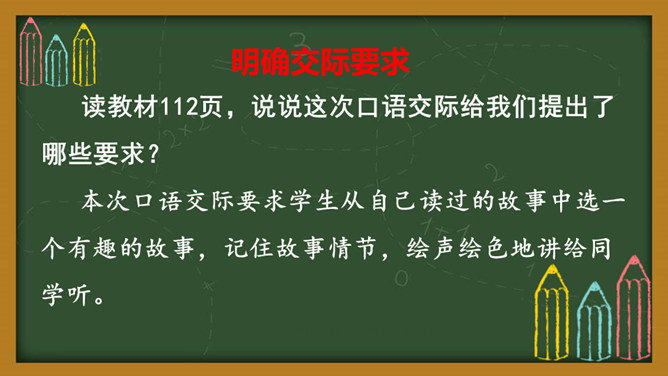 明确交际要求

读教材112页，说说这次口语交际给我们提出了哪些要求？

本次口语交际要求学生从自己读过的故事中选一个有趣的故事，记住故事情节，绘声绘色地讲给同学听。